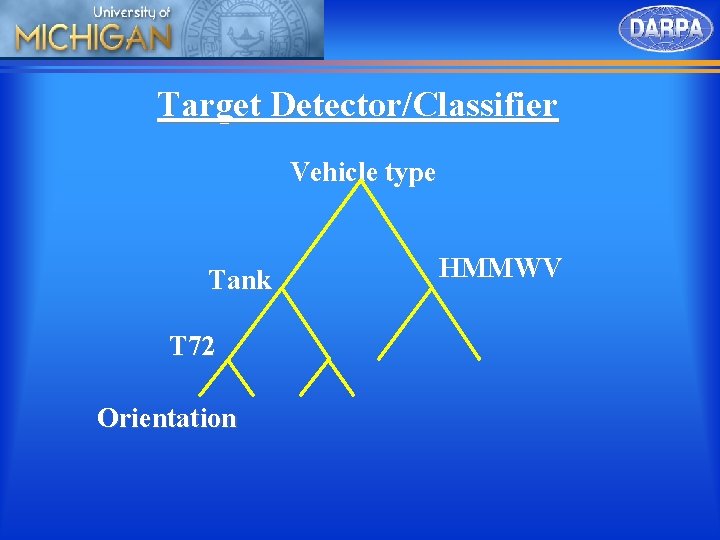 University of MICHIGAN

DARPA

Target Detector/Classifier

Vehicle type

Tank

HMMWV

T72

Orientation